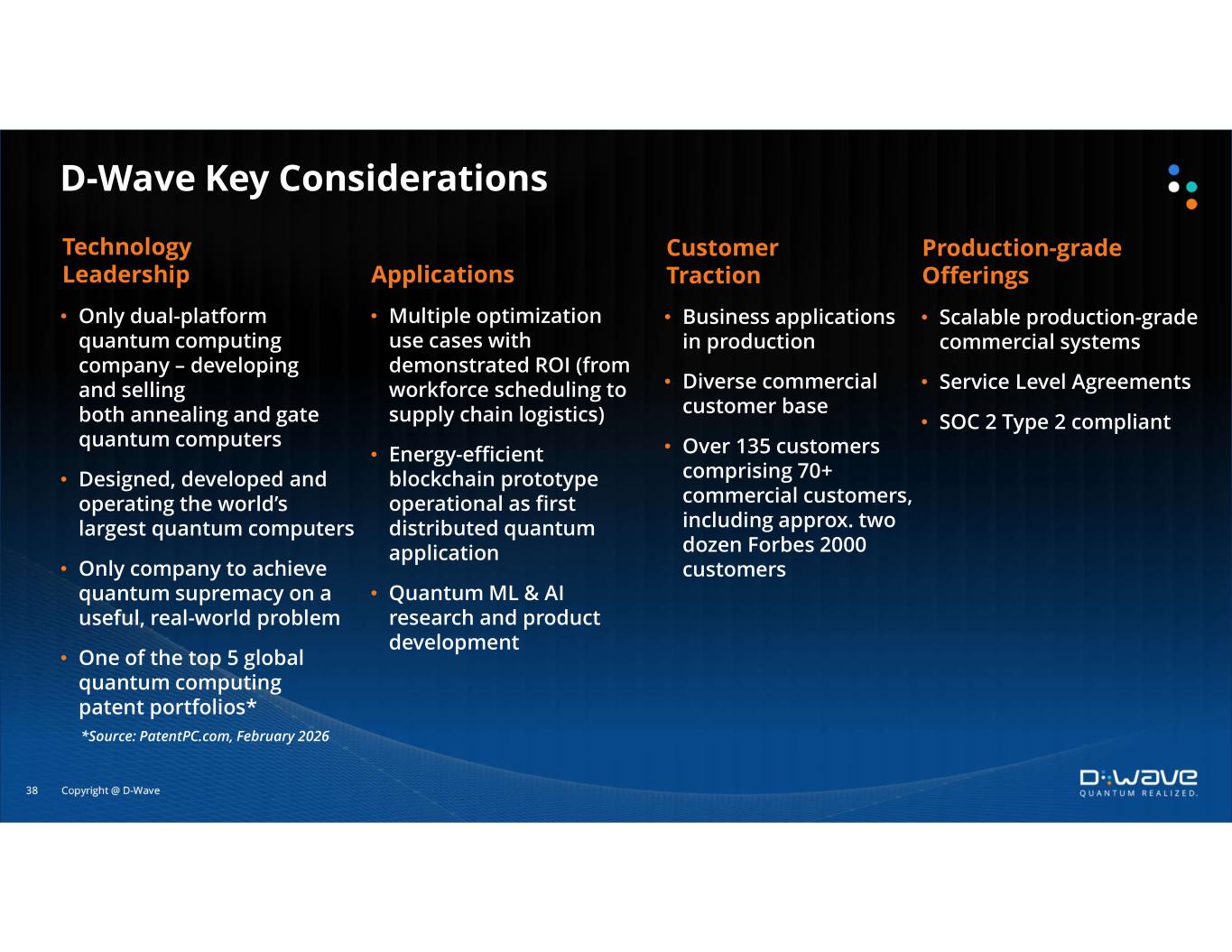 D-Wave Key Considerations

Technology Leadership

• Only dual-platform quantum computing company – developing and selling both annealing and gate quantum computers

• Designed, developed and operating the world's largest quantum computers

• Only company to achieve quantum supremacy on a useful, real-world problem

• One of the top 5 global quantum computing patent portfolios*

*Source: PatentPC.com, February 2026

Applications

• Multiple optimization use cases with demonstrated ROI (from workforce scheduling to supply chain logistics)

• Energy-efficient blockchain prototype operational as first distributed quantum application

• Quantum ML & AI research and product development

Customer Traction

• Business applications in production

• Diverse commercial customer base

• Over 135 customers comprising 70+ commercial customers, including approx. two dozen Forbes 2000 customers

Production-grade Offerings

• Scalable production-grade commercial systems

• Service Level Agreements

• SOC 2 Type 2 compliant

38 Copyright @ D-Wave

D:Wave QUANTUM REALIZED.